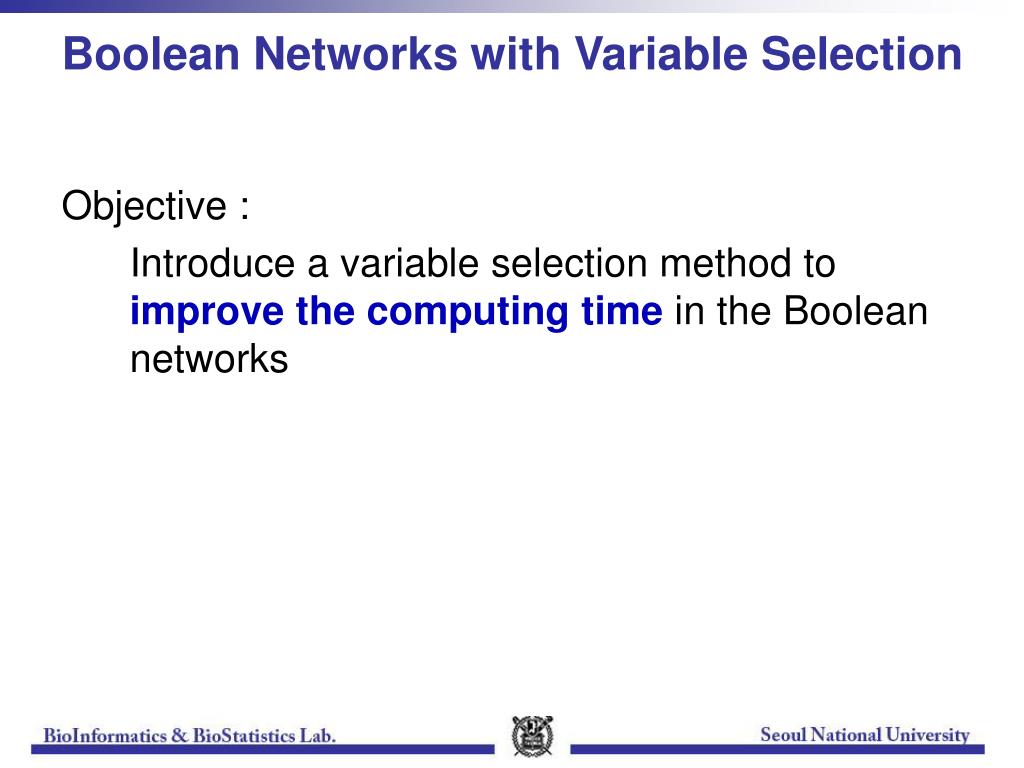 Boolean Networks with Variable Selection

Objective :

Introduce a variable selection method to improve the computing time in the Boolean networks

BioInformatics & BioStatistics Lab.

Seoul National University